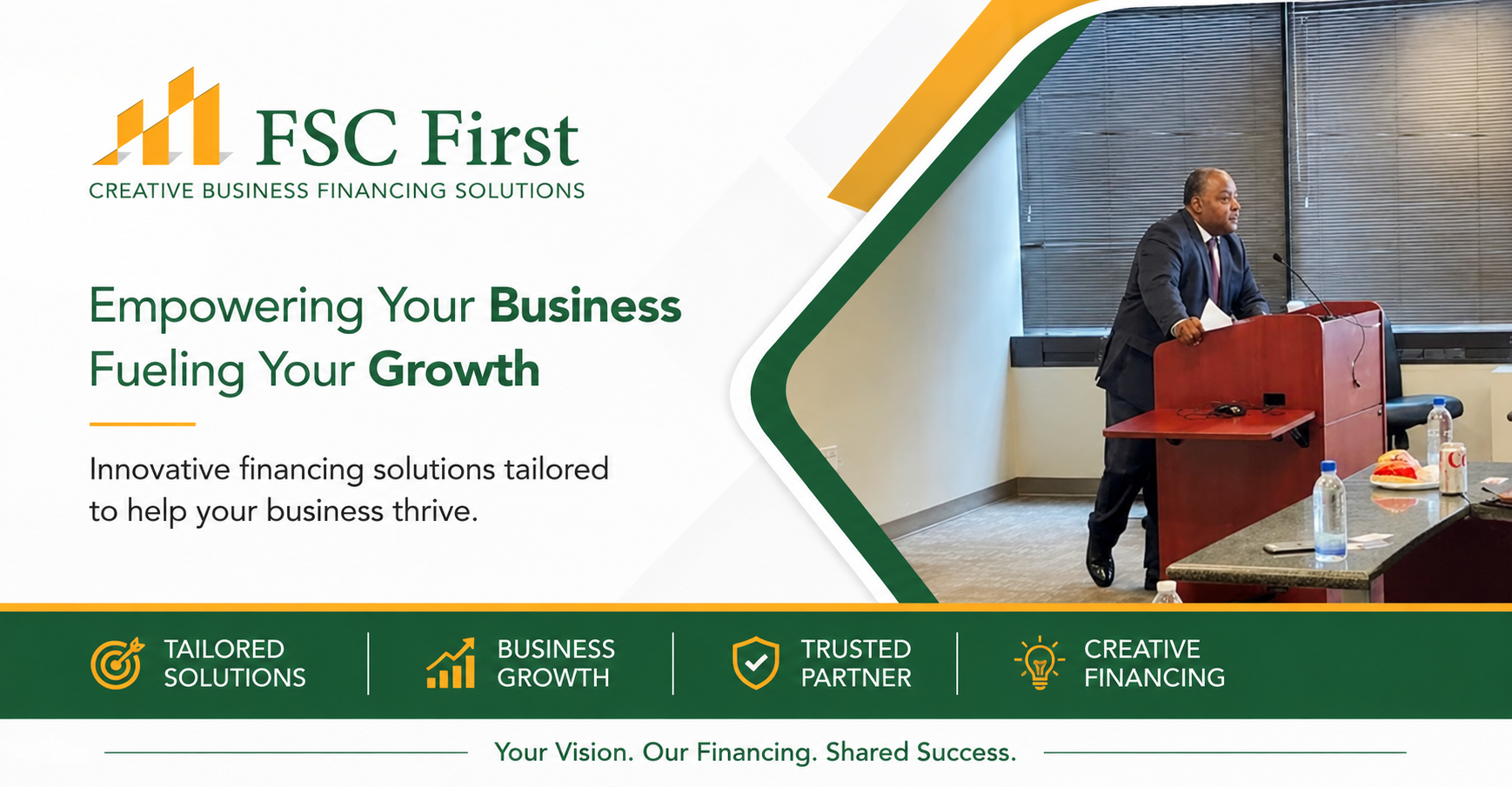 FSC First
CREATIVE BUSINESS FINANCING SOLUTIONS

Empowering Your Business
Fueling Your Growth

Innovative financing solutions tailored to help your business thrive.

TAILORED SOLUTIONS
BUSINESS GROWTH
TRUSTED PARTNER
CREATIVE FINANCING

Your Vision. Our Financing. Shared Success.